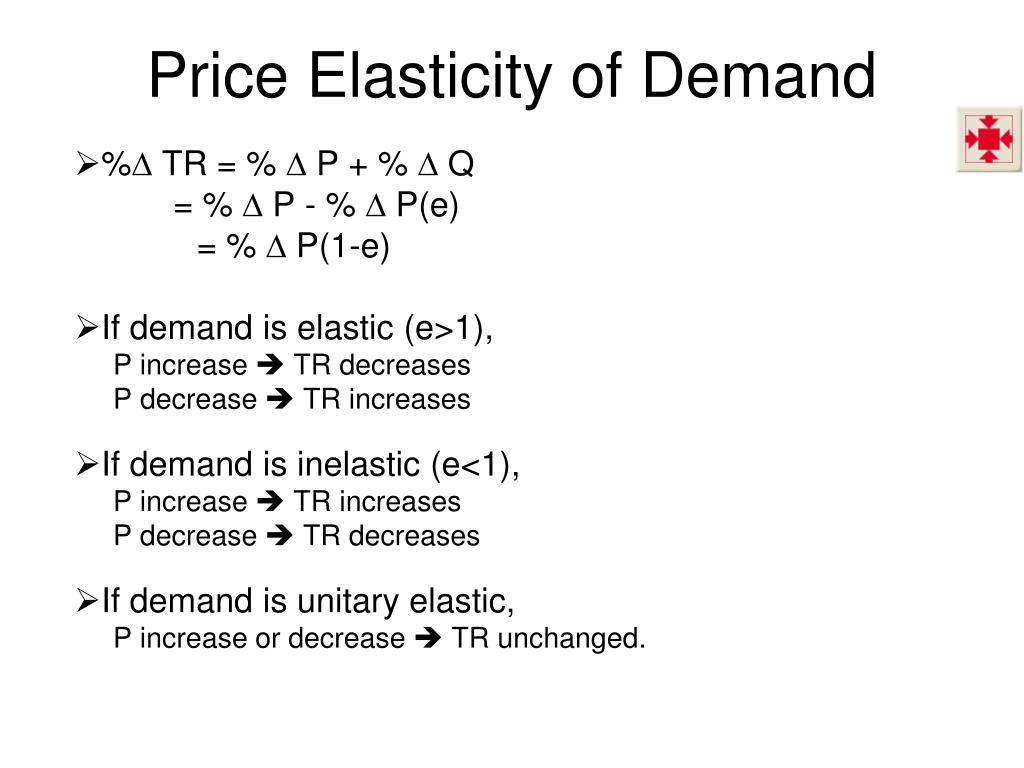 Price Elasticity of Demand

➢%∆ TR = % ∆ P + % ∆ Q
= % ∆ P - % ∆ P(e)
= % ∆ P(1-e)

➢If demand is elastic (e>1),
P increase ➔ TR decreases
P decrease ➔ TR increases

➢If demand is inelastic (e<1),
P increase ➔ TR increases
P decrease ➔ TR decreases

➢If demand is unitary elastic,
P increase or decrease ➔ TR unchanged.